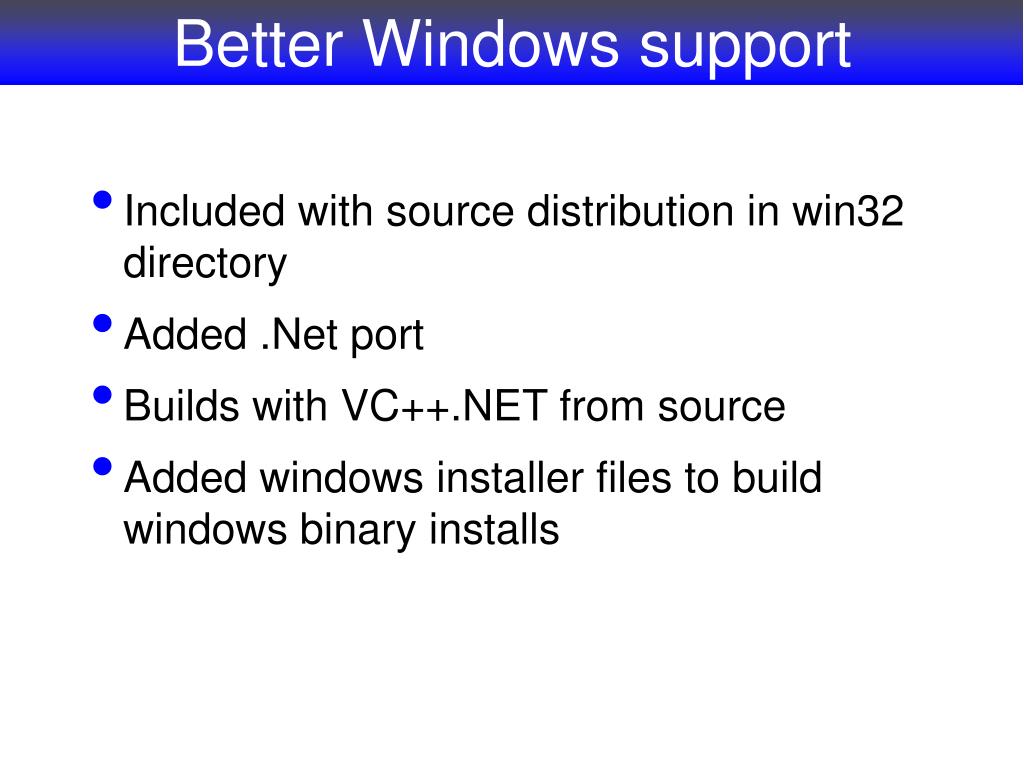 Better Windows support

• Included with source distribution in win32 directory
• Added .Net port
• Builds with VC++.NET from source
• Added windows installer files to build windows binary installs